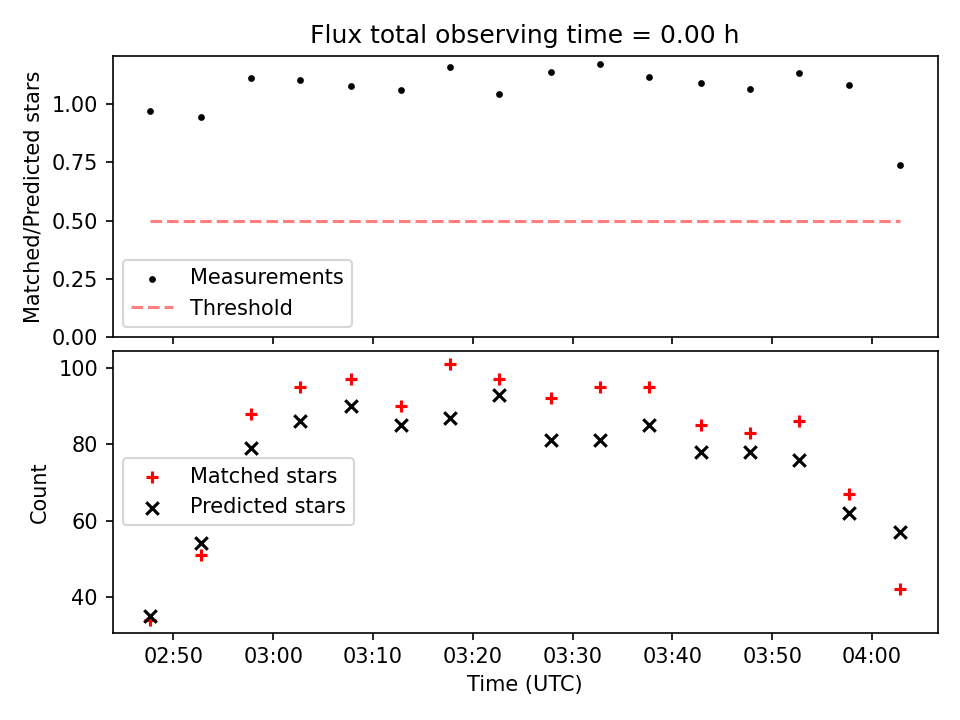 Flux total observing time = 0.00 h

Matched/Predicted stars

1.00
0.75
0.50
0.25
0.00

Measurements
Threshold

Count

100
80
60
40

Matched stars
Predicted stars

02:50 03:00 03:10 03:20 03:30 03:40 03:50 04:00

Time (UTC)